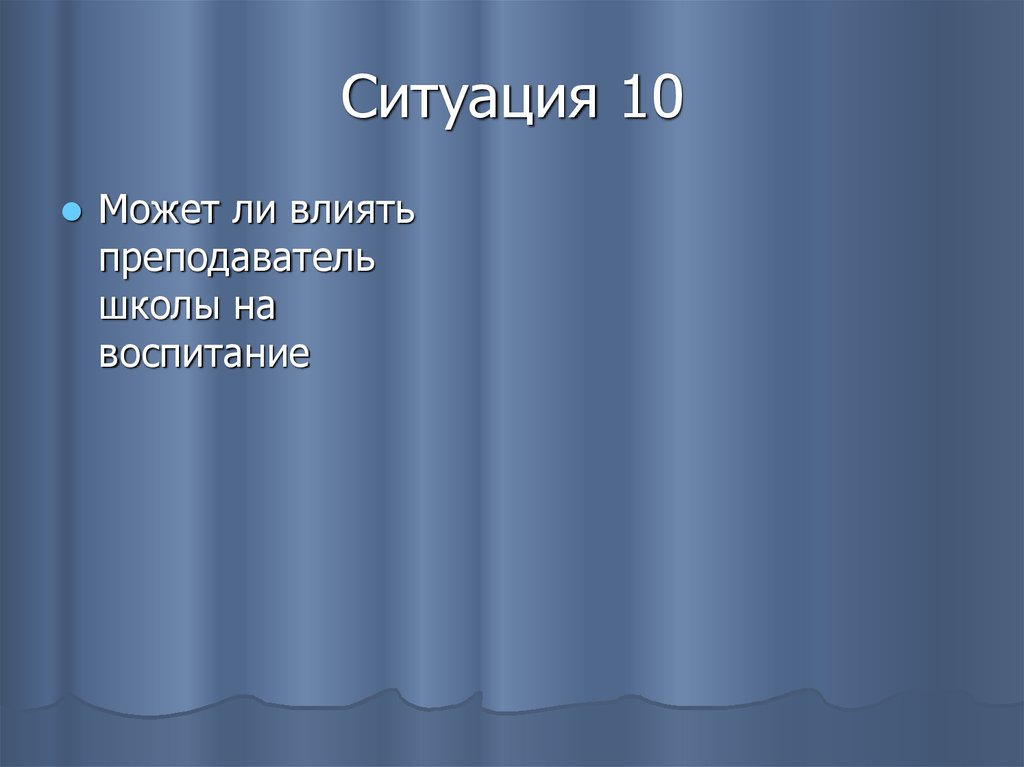 Ситуация 10

Может ли влиять преподаватель школы на воспитание